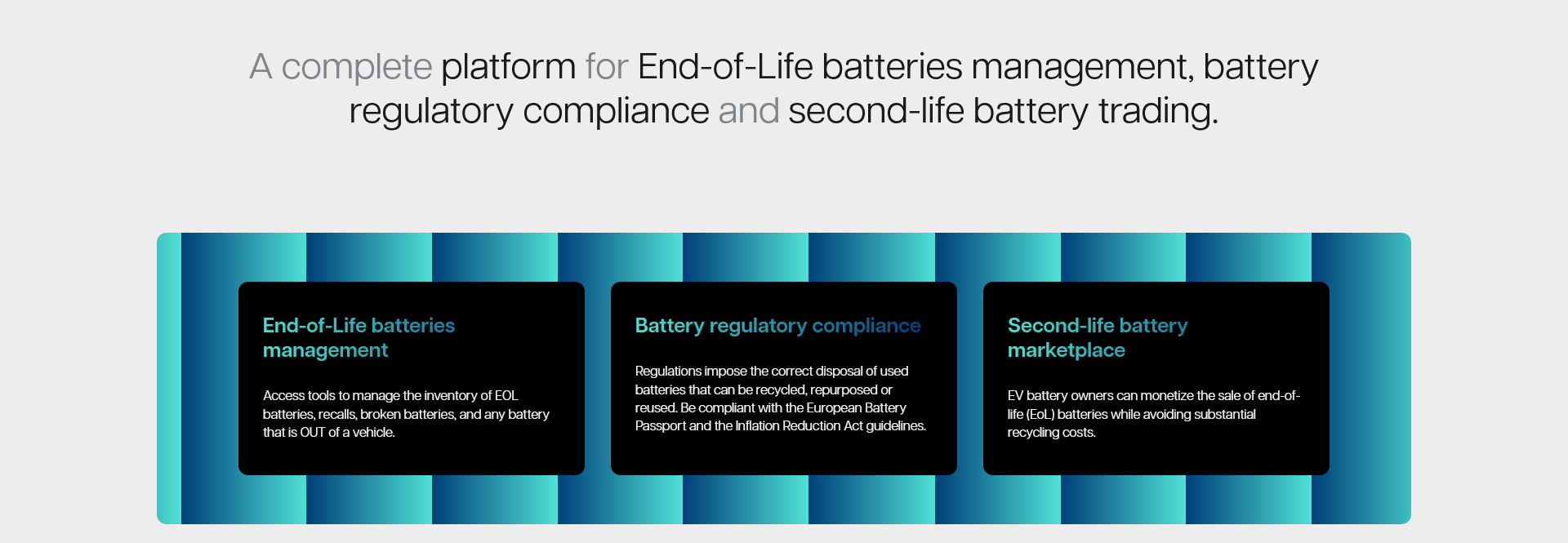 A complete platform for End-of-Life batteries management, battery regulatory compliance and second-life battery trading.

End-of-Life batteries management

Access tools to manage the inventory of EOL batteries, recalls, broken batteries, and any battery that is OUT of a vehicle.

Battery regulatory compliance

Regulations impose the correct disposal of used batteries that can be recycled, repurposed or reused. Be compliant with the European Battery Passport and the Inflation Reduction Act guidelines.

Second-life battery marketplace

EV battery owners can monetize the sale of end-of-life (EoL) batteries while avoiding substantial recycling costs.